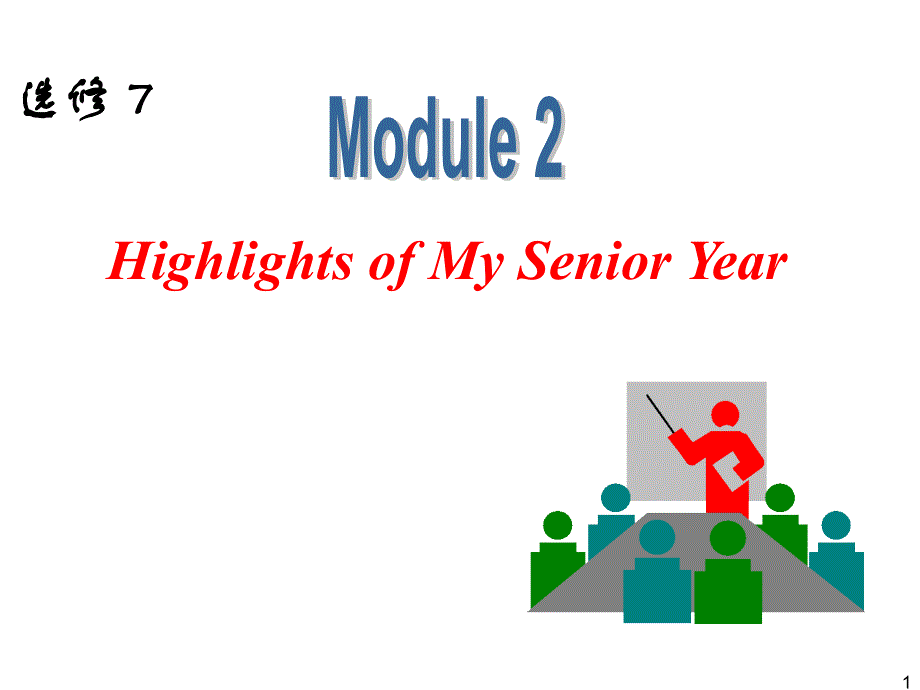 选修 7

Module 2

Highlights of My Senior Year

1